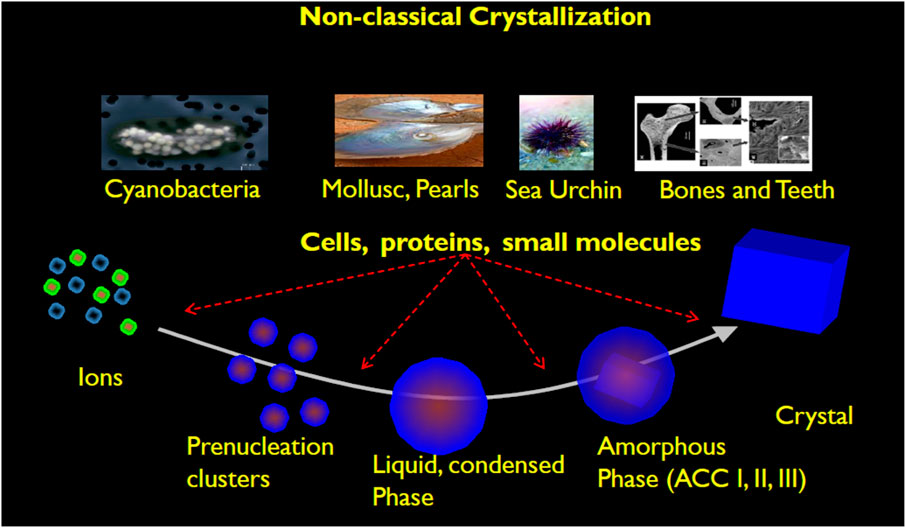 Non-classical Crystallization

Cyanobacteria

Mollusc, Pearls

Sea Urchin

Bones and Teeth

Cells, proteins, small molecules

Ions

Prenucleation clusters

Liquid, condensed Phase

Amorphous Phase (ACC I, II, III)

Crystal